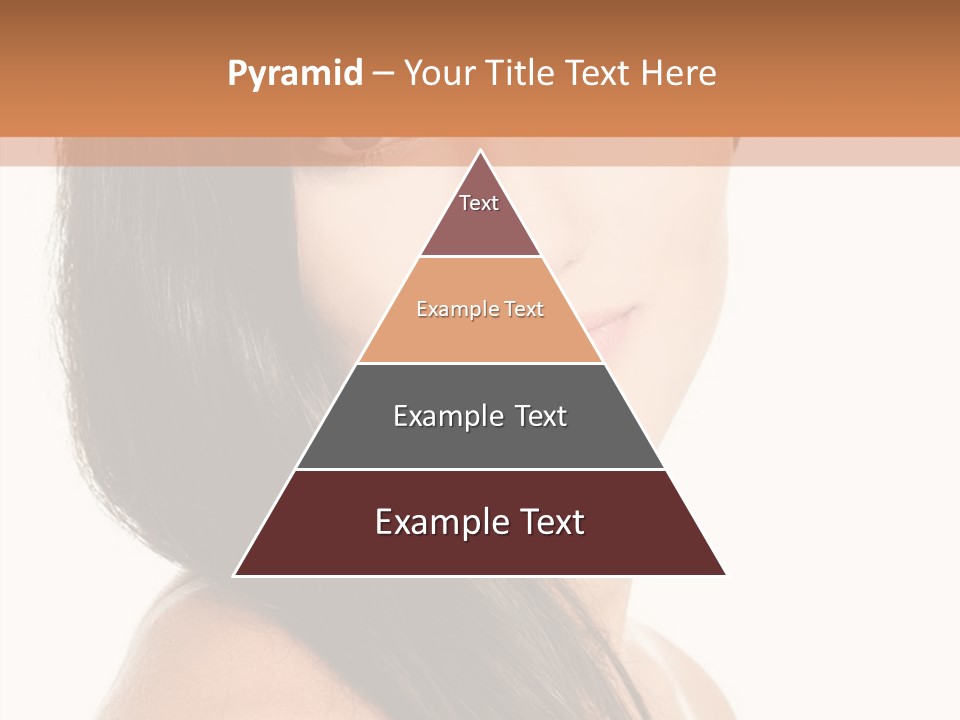 Pyramid – Your Title Text Here

Text

Example Text

Example Text

Example Text